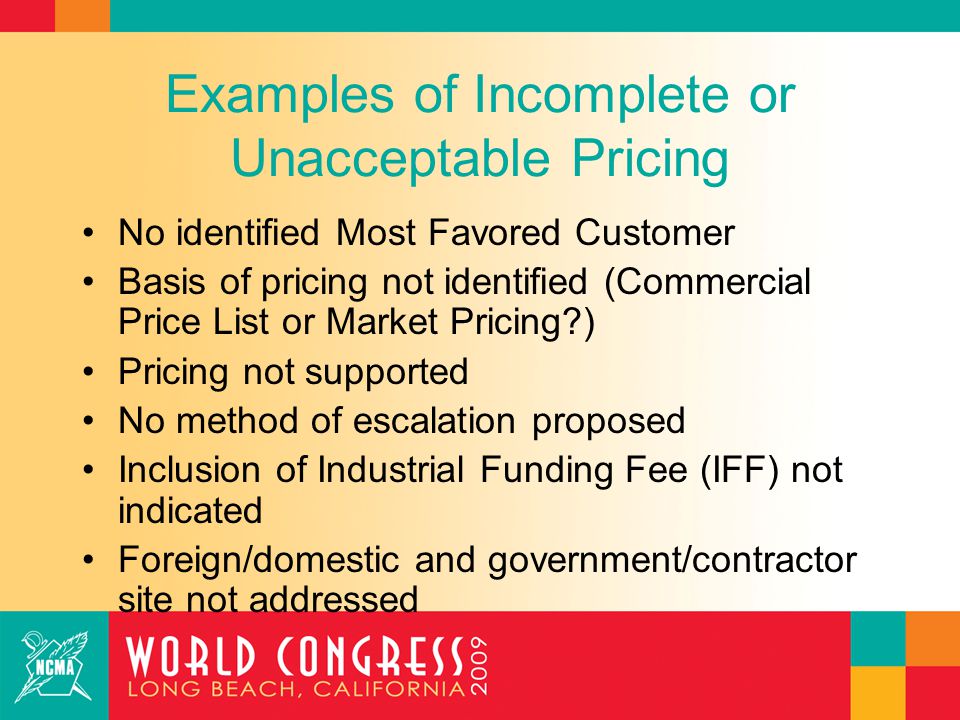 Examples of Incomplete or Unacceptable Pricing

• No identified Most Favored Customer
• Basis of pricing not identified (Commercial Price List or Market Pricing?)
• Pricing not supported
• No method of escalation proposed
• Inclusion of Industrial Funding Fee (IFF) not indicated
• Foreign/domestic and government/contractor site not addressed

NCMA
WORLD CONGRESS 2009
LONG BEACH, CALIFORNIA